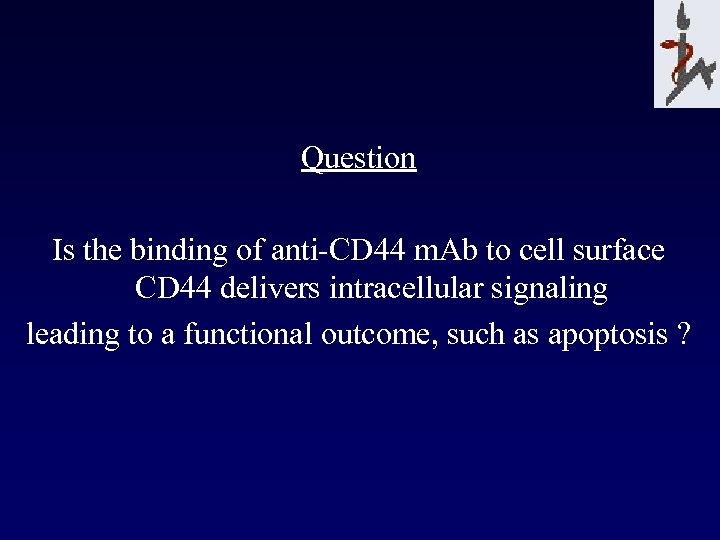 Question

Is the binding of anti-CD44 mAb to cell surface CD44 delivers intracellular signaling leading to a functional outcome, such as apoptosis ?